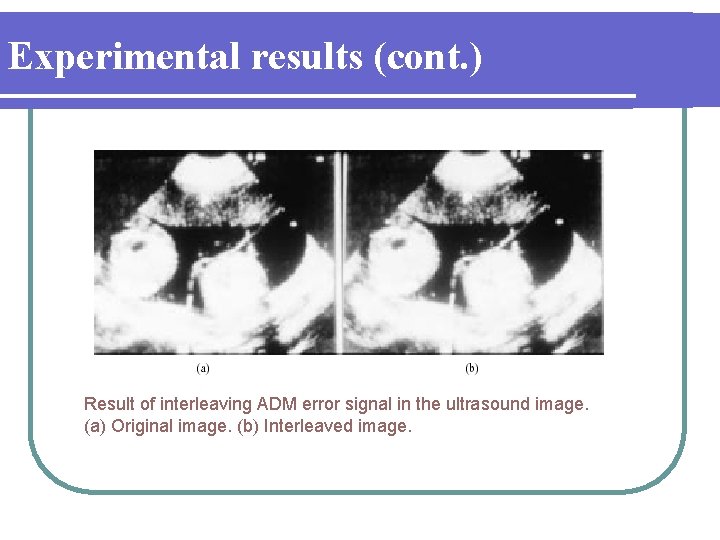 Experimental results (cont.)

(a)

(b)

Result of interleaving ADM error signal in the ultrasound image.
(a) Original image. (b) Interleaved image.